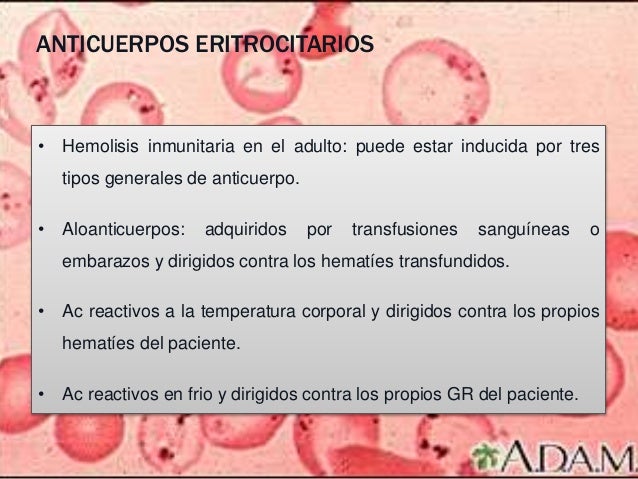 ANTICUERPOS ERITROCITARIOS

• Hemolisis inmunitaria en el adulto: puede estar inducida por tres tipos generales de anticuerpo.

• Aloanticuerpos: adquiridos por transfusiones sanguíneas o embarazos y dirigidos contra los hematíes transfundidos.

• Ac reactivos a la temperatura corporal y dirigidos contra los propios hematíes del paciente.

• Ac reactivos en frio y dirigidos contra los propios GR del paciente.

A.D.A.M.